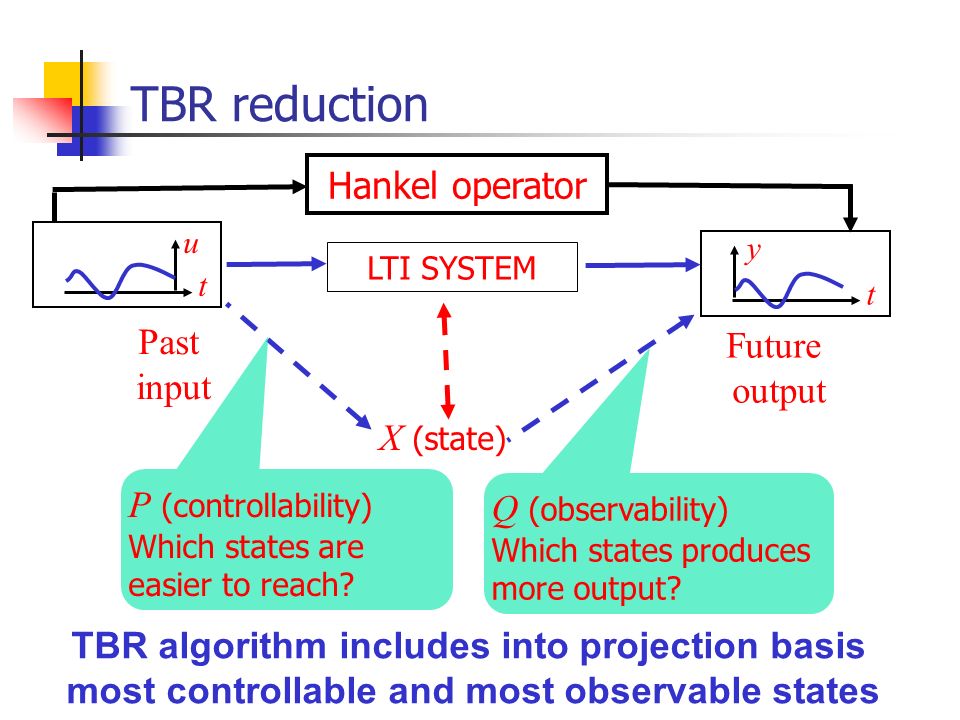 TBR reduction

Hankel operator

$u$
$t$

LTI SYSTEM

$y$
$t$

Past input

Future output

$X$ (state)

$P$ (controllability)
Which states are easier to reach?

$Q$ (observability)
Which states produces more output?

TBR algorithm includes into projection basis most controllable and most observable states